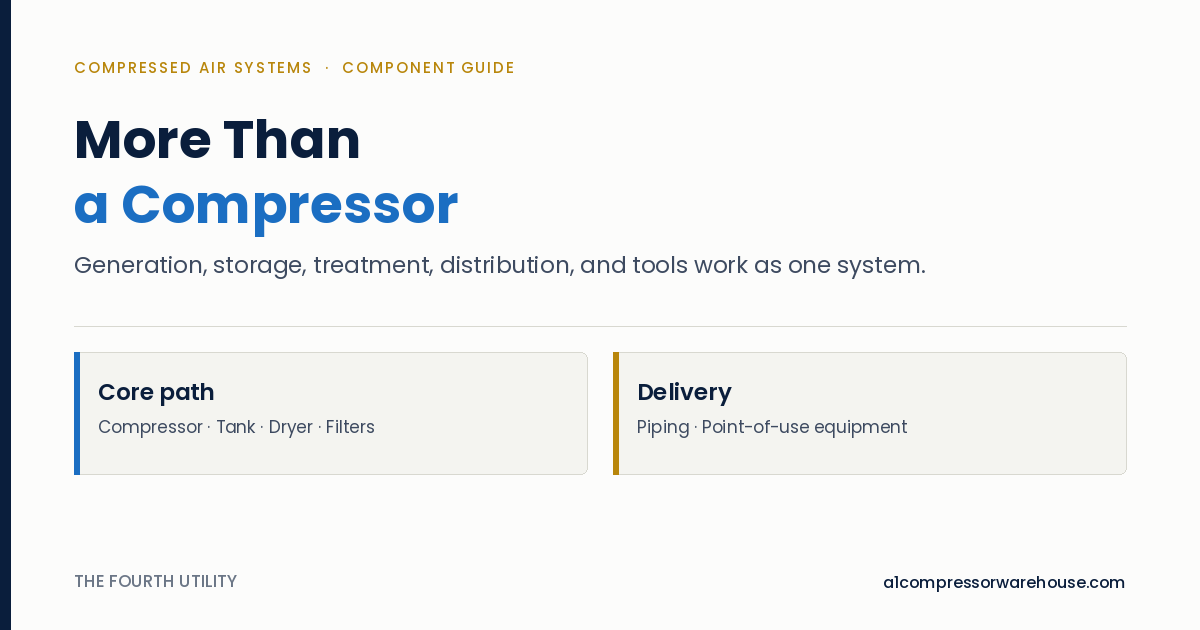 COMPRESSED AIR SYSTEMS · COMPONENT GUIDE

More Than
a Compressor

Generation, storage, treatment, distribution, and tools work as one system.

Core path
Compressor · Tank · Dryer · Filters

Delivery
Piping · Point-of-use equipment

THE FOURTH UTILITY

a1compressorwarehouse.com